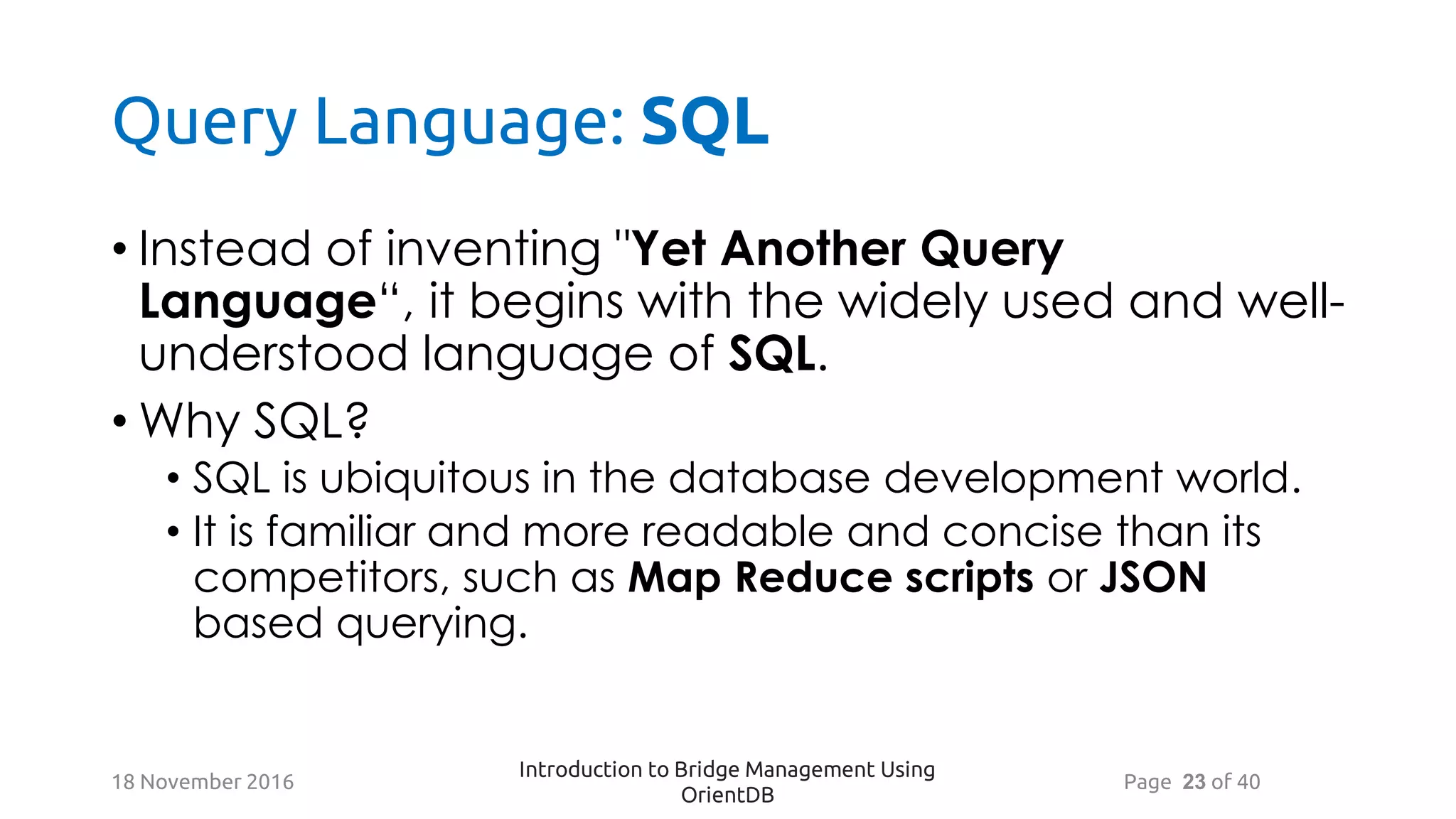 Query Language: SQL

• Instead of inventing "Yet Another Query Language“, it begins with the widely used and well-understood language of SQL.

• Why SQL?

• SQL is ubiquitous in the database development world.

• It is familiar and more readable and concise than its competitors, such as Map Reduce scripts or JSON based querying.

18 November 2016

Introduction to Bridge Management Using OrientDB

Page 23 of 40